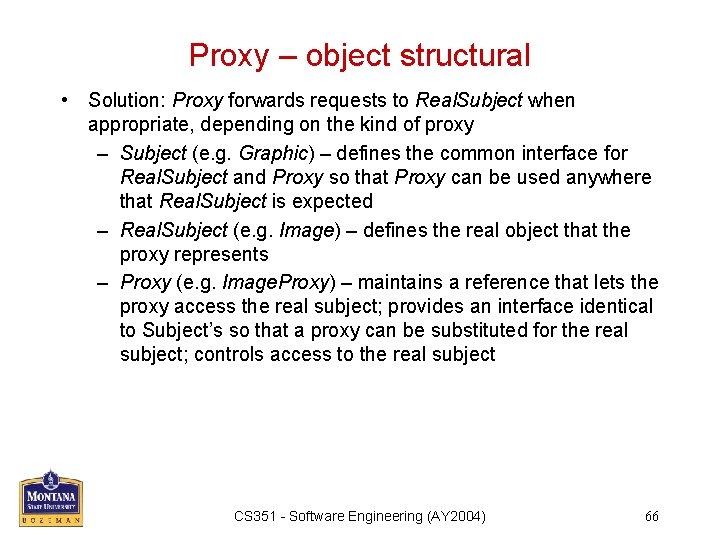 Proxy – object structural

• Solution: Proxy forwards requests to RealSubject when appropriate, depending on the kind of proxy
 – Subject (e.g. Graphic) – defines the common interface for RealSubject and Proxy so that Proxy can be used anywhere that RealSubject is expected
 – RealSubject (e.g. Image) – defines the real object that the proxy represents
 – Proxy (e.g. ImageProxy) – maintains a reference that lets the proxy access the real subject; provides an interface identical to Subject's so that a proxy can be substituted for the real subject; controls access to the real subject

MONTANA
STATE UNIVERSITY
BOZEMAN

CS351 - Software Engineering (AY2004)

66